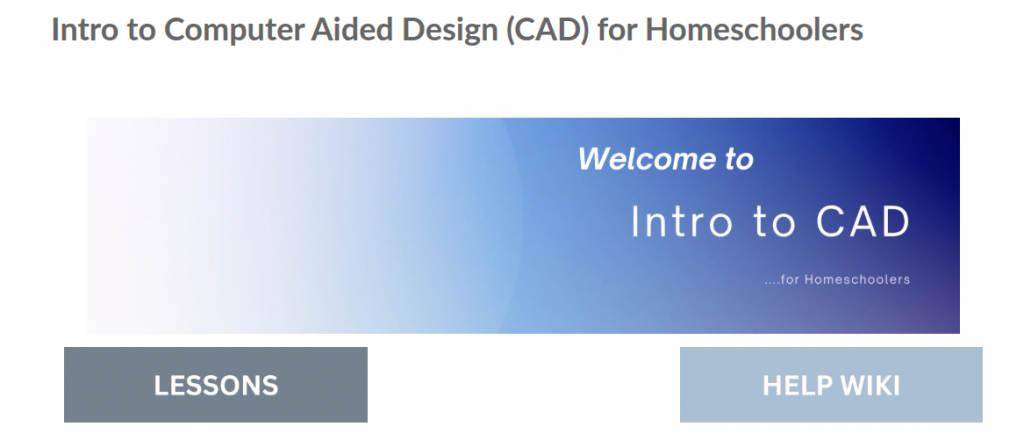 Intro to Computer Aided Design (CAD) for Homeschoolers

Welcome to

Intro to CAD

....for Homeschoolers

LESSONS

HELP WIKI